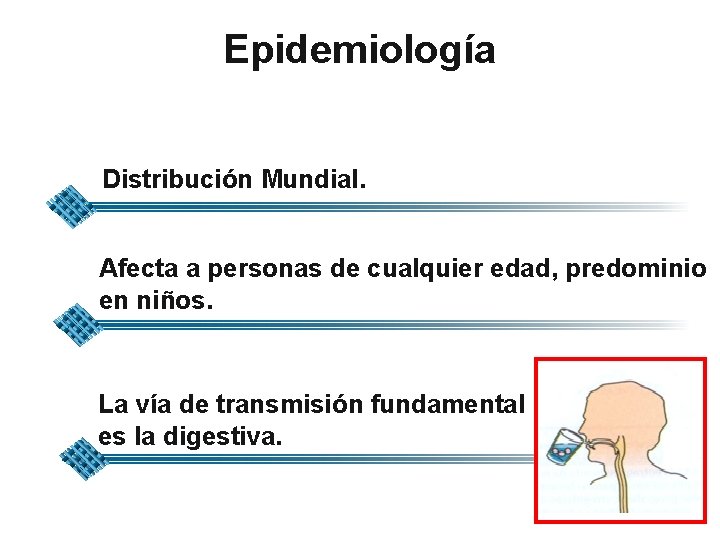 Epidemiología

Distribución Mundial.

Afecta a personas de cualquier edad, predominio en niños.

La vía de transmisión fundamental es la digestiva.